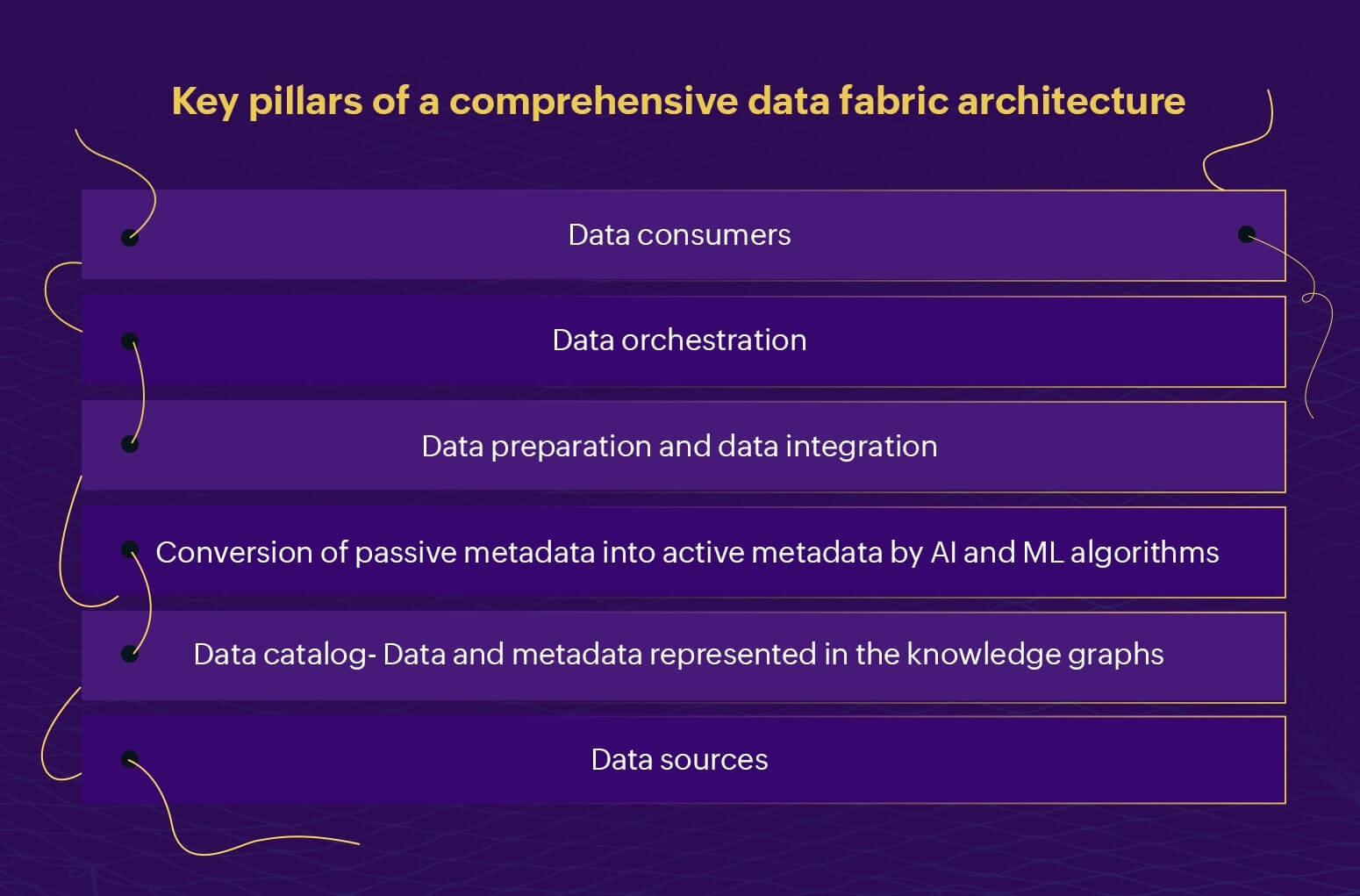 Key pillars of a comprehensive data fabric architecture

Data consumers

Data orchestration

Data preparation and data integration

Conversion of passive metadata into active metadata by AI and ML algorithms

Data catalog- Data and metadata represented in the knowledge graphs

Data sources